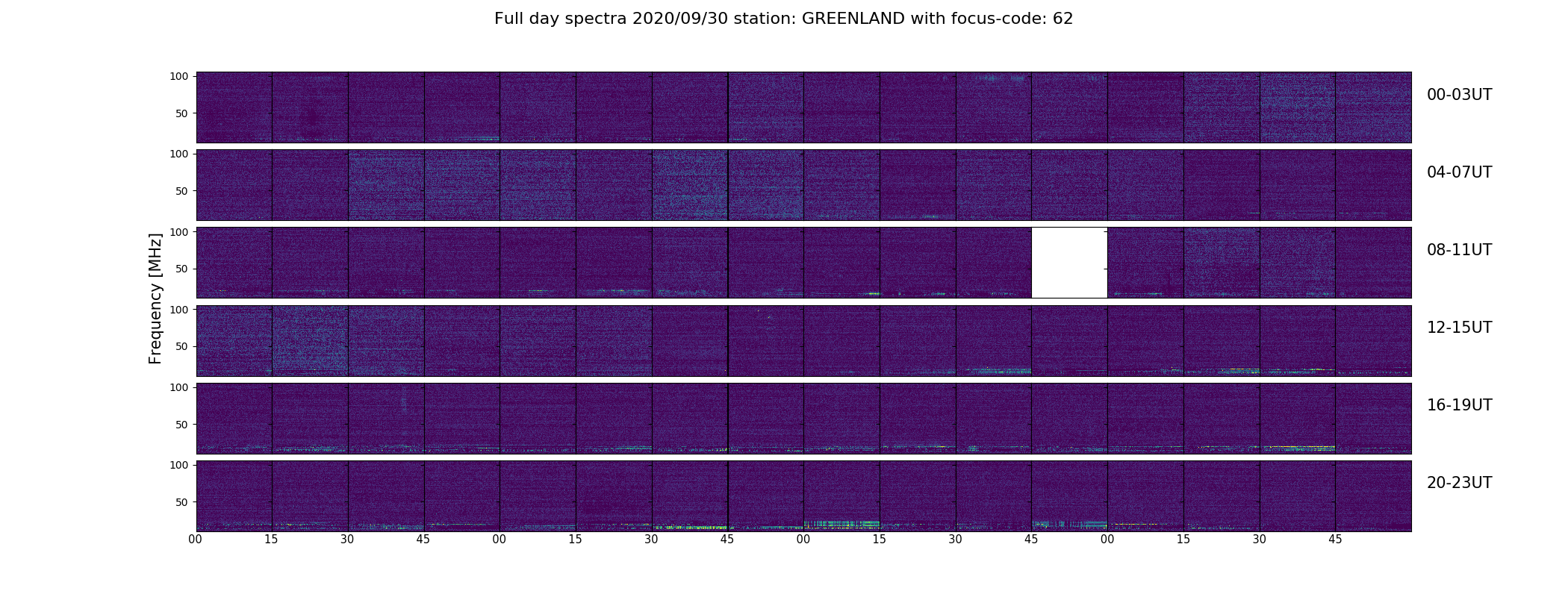 Full day spectra 2020/09/30 station: GREENLAND with focus-code: 62

Frequency [MHz]

100
50
00-03UT

100
50
04-07UT

100
50
08-11UT

100
50
12-15UT

100
50
16-19UT

100
50
20-23UT

00 15 30 45 00 15 30 45 00 15 30 45 00 15 30 45